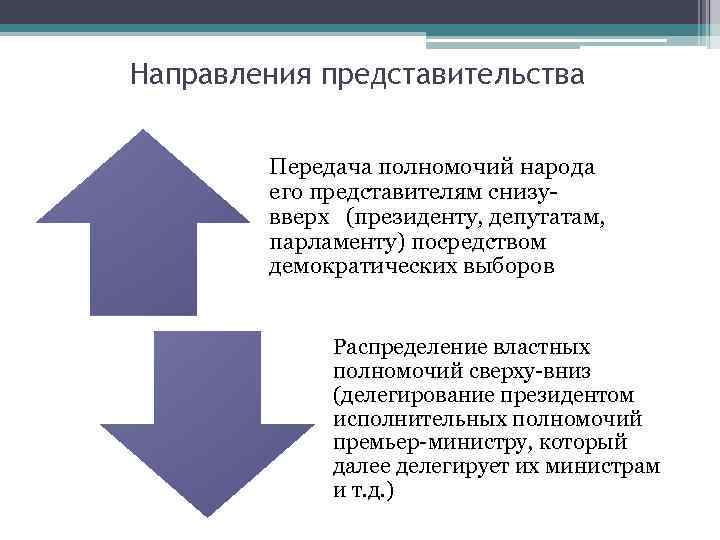 Направления представительства

Передача полномочий народа его представителям снизу-вверх (президенту, депутатам, парламенту) посредством демократических выборов

Распределение властных полномочий сверху-вниз (делегирование президентом исполнительных полномочий премьер-министру, который далее делегирует их министрам и т.д.)